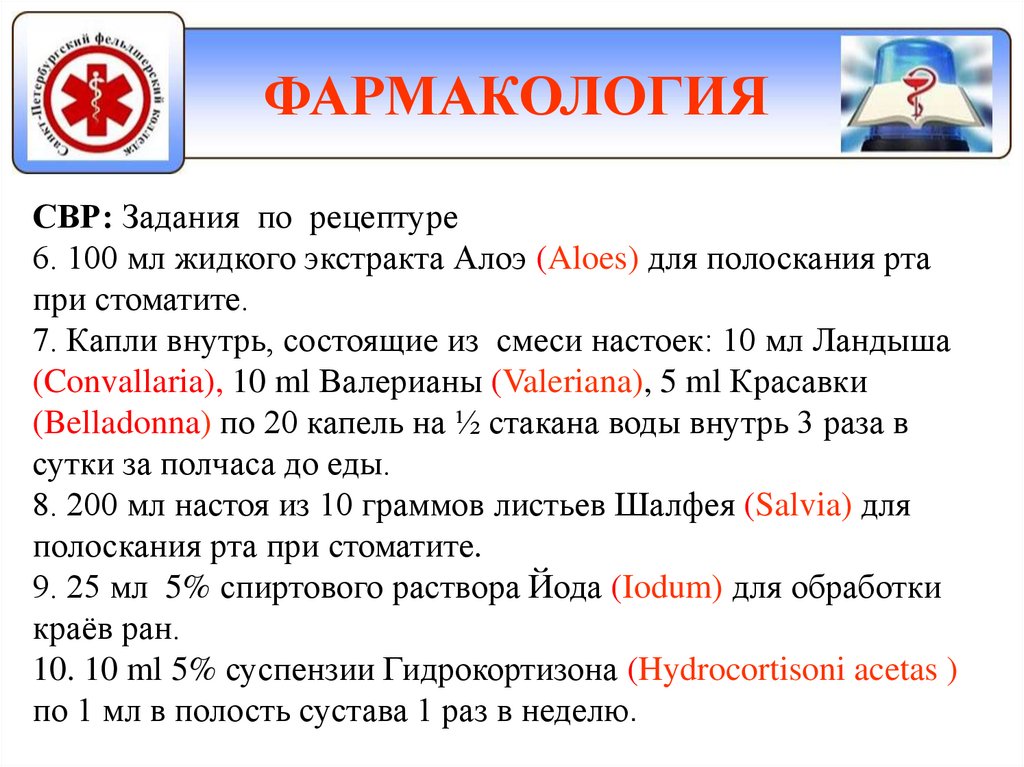 Санкт-Петербургский фельдшерский колледж

ФАРМАКОЛОГИЯ

СВР: Задания по рецептуре
6. 100 мл жидкого экстракта Алоэ (Aloes) для полоскания рта при стоматите.
7. Капли внутрь, состоящие из смеси настоек: 10 мл Ландыша (Convallaria), 10 ml Валерианы (Valeriana), 5 ml Красавки (Belladonna) по 20 капель на ½ стакана воды внутрь 3 раза в сутки за полчаса до еды.
8. 200 мл настоя из 10 граммов листьев Шалфея (Salvia) для полоскания рта при стоматите.
9. 25 мл 5% спиртового раствора Йода (Iodum) для обработки краёв ран.
10. 10 ml 5% суспензии Гидрокортизона (Hydrocortisoni acetas ) по 1 мл в полость сустава 1 раз в неделю.